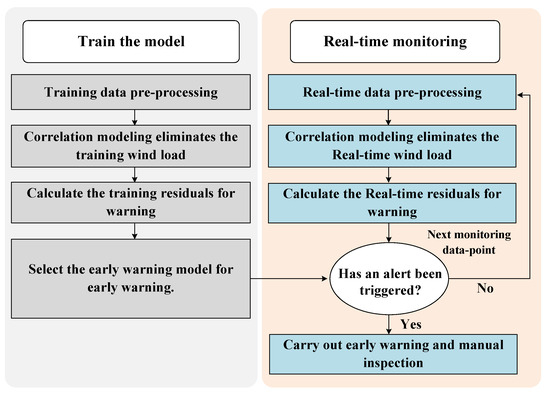 Train the model

Training data pre-processing

Correlation modeling eliminates the training wind load

Calculate the training residuals for warning

Select the early warning model for early warning.

Real-time monitoring

Real-time data pre-processing

Correlation modeling eliminates the Real-time wind load

Calculate the Real-time residuals for warning

Next monitoring data-point

Has an alert been triggered?

No

Yes

Carry out early warning and manual inspection